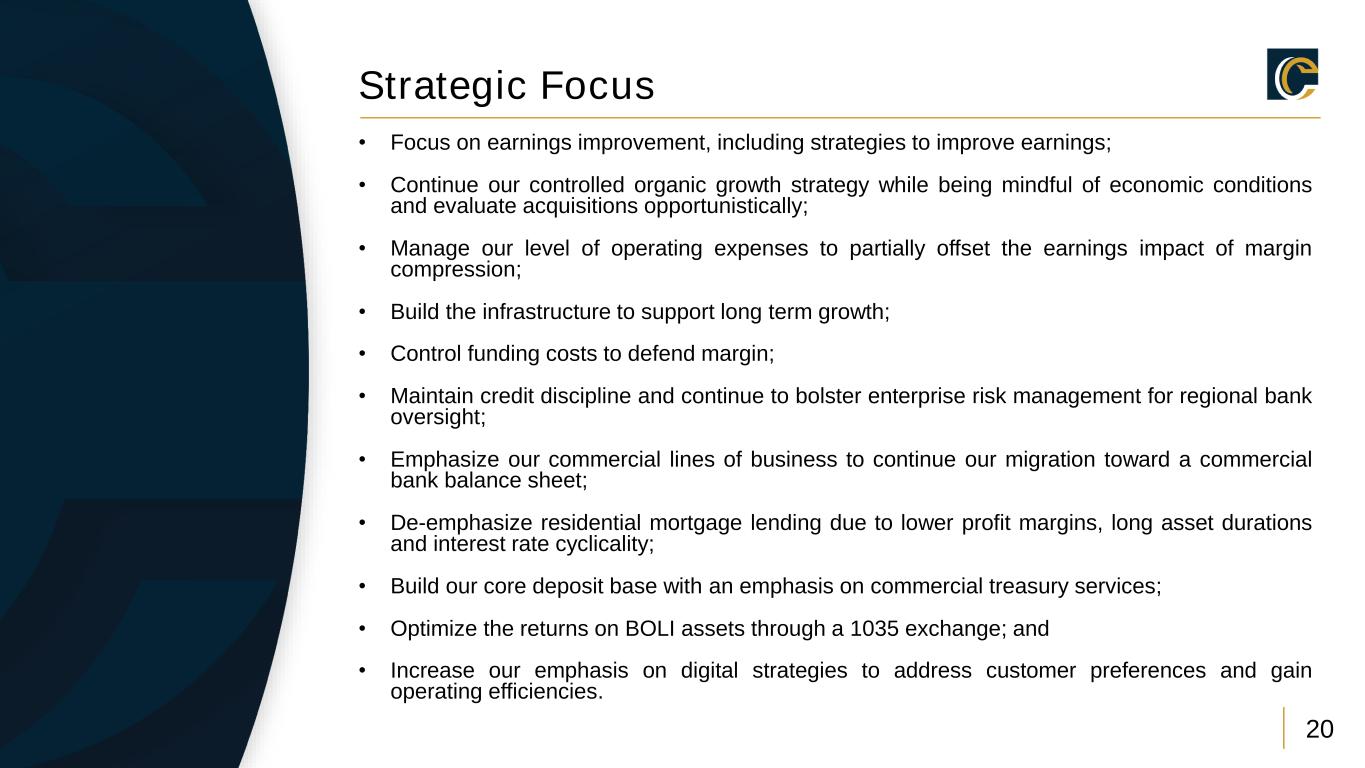 Strategic Focus

• Focus on earnings improvement, including strategies to improve earnings;

• Continue our controlled organic growth strategy while being mindful of economic conditions and evaluate acquisitions opportunistically;

• Manage our level of operating expenses to partially offset the earnings impact of margin compression;

• Build the infrastructure to support long term growth;

• Control funding costs to defend margin;

• Maintain credit discipline and continue to bolster enterprise risk management for regional bank oversight;

• Emphasize our commercial lines of business to continue our migration toward a commercial bank balance sheet;

• De-emphasize residential mortgage lending due to lower profit margins, long asset durations and interest rate cyclicality;

• Build our core deposit base with an emphasis on commercial treasury services;

• Optimize the returns on BOLI assets through a 1035 exchange; and

• Increase our emphasis on digital strategies to address customer preferences and gain operating efficiencies.

20